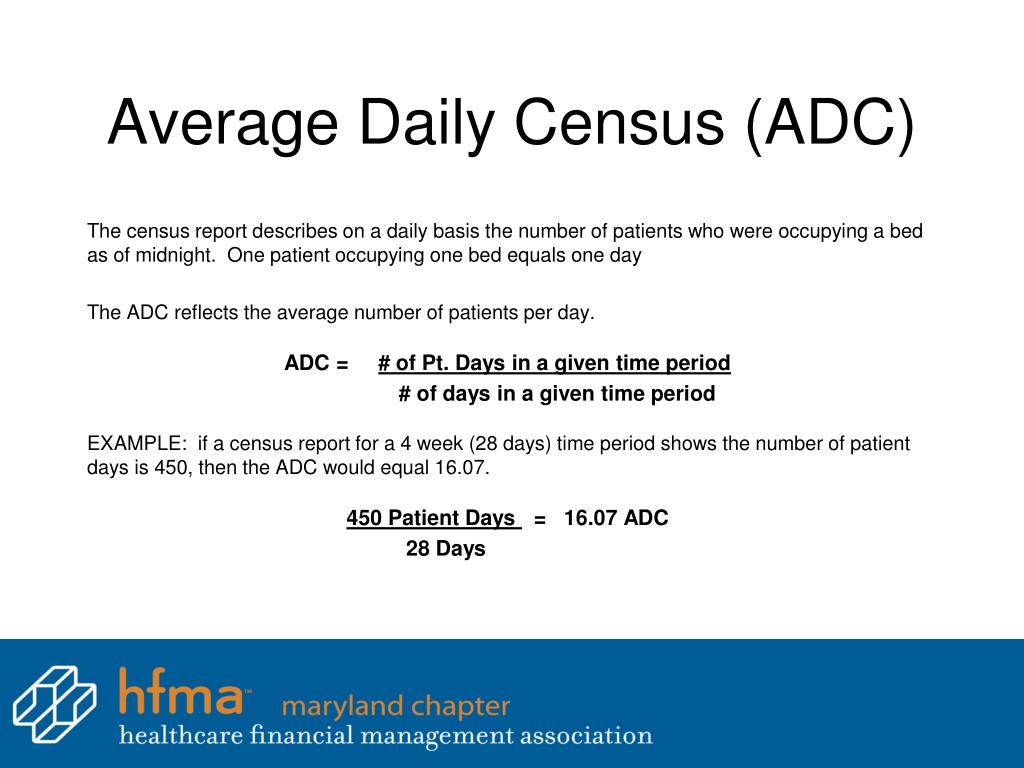 Average Daily Census (ADC)

The census report describes on a daily basis the number of patients who were occupying a bed as of midnight. One patient occupying one bed equals one day

The ADC reflects the average number of patients per day.

ADC = $\frac{\text{\# of Pt. Days in a given time period}}{\text{\# of days in a given time period}}$

EXAMPLE: if a census report for a 4 week (28 days) time period shows the number of patient days is 450, then the ADC would equal 16.07.

$\frac{\text{450 Patient Days}}{\text{28 Days}}$ = 16.07 ADC

hfma™ maryland chapter
healthcare financial management association